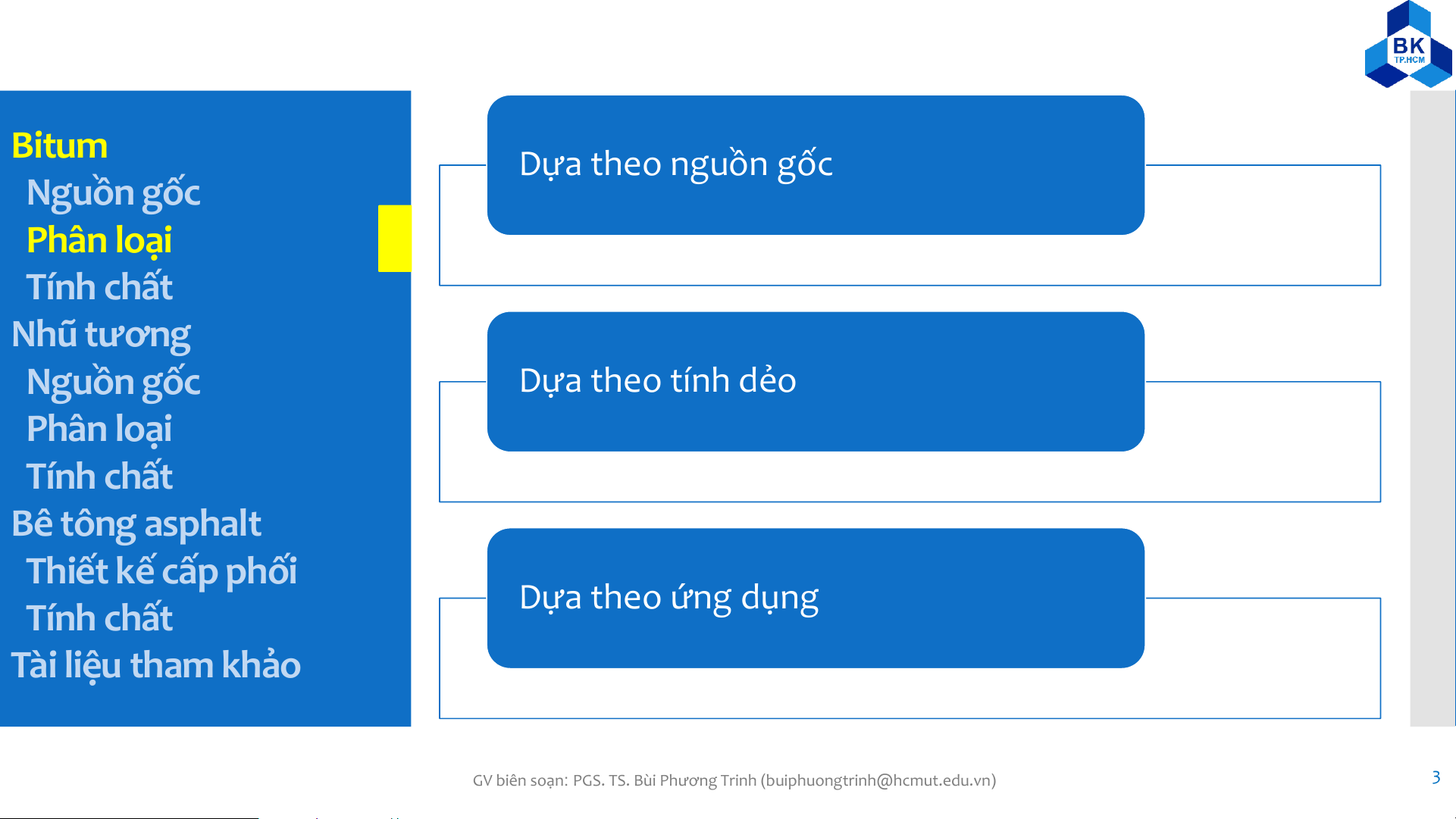 BK
TP.HCM

Bitum
Nguồn gốc
Phân loại
Tính chất
Nhũ tương
Nguồn gốc
Phân loại
Tính chất
Bê tông asphalt
Thiết kế cấp phối
Tính chất
Tài liệu tham khảo

Dựa theo nguồn gốc

Dựa theo tính dẻo

Dựa theo ứng dụng

GV biên soạn: PGS. TS. Bùi Phương Trinh (buiphuongtrinh@hcmut.edu.vn)

3